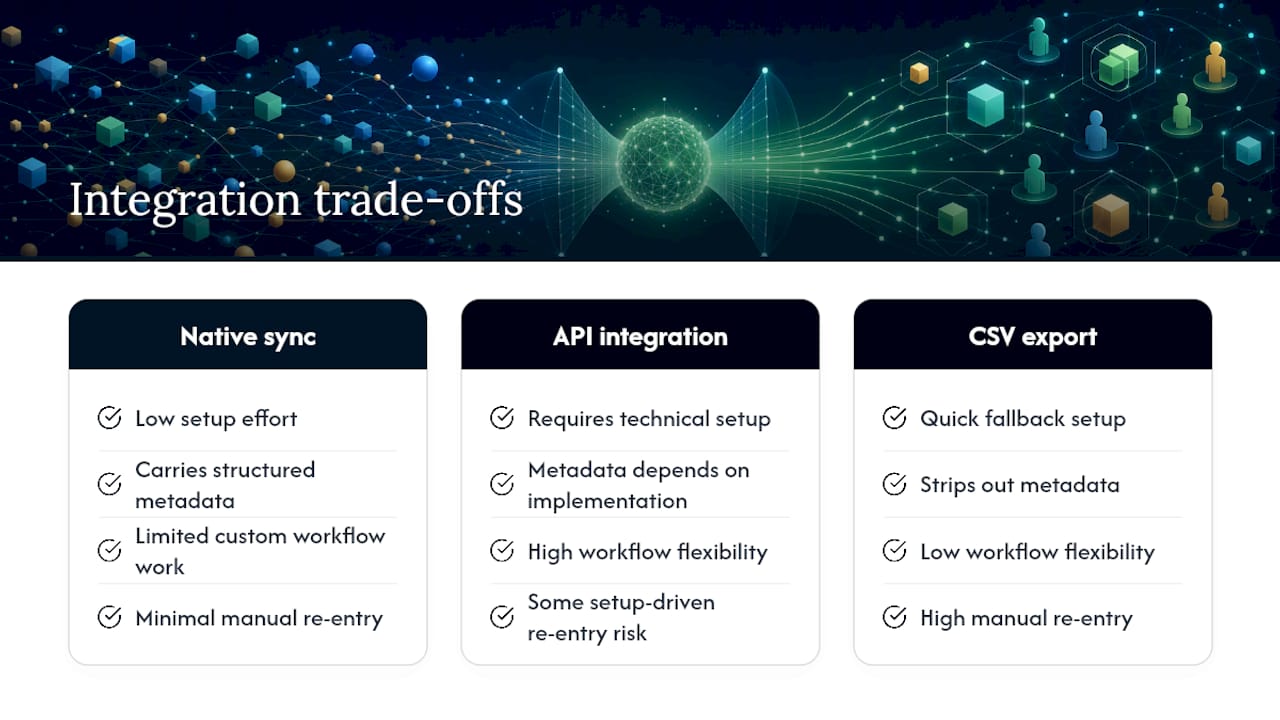 Integration trade-offs

Native sync

Low setup effort

Carries structured metadata

Limited custom workflow work

Minimal manual re-entry

API integration

Requires technical setup

Metadata depends on implementation

High workflow flexibility

Some setup-driven re-entry risk

CSV export

Quick fallback setup

Strips out metadata

Low workflow flexibility

High manual re-entry